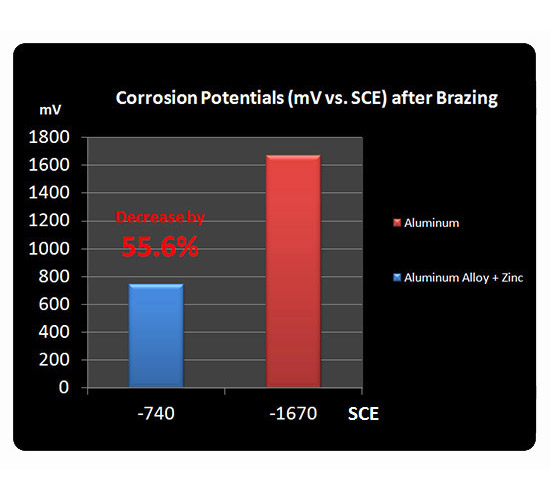 Corrosion Potentials (mV vs. SCE) after Brazing

mV

1800
1600
1400
1200
1000
800
600
400
200
0

Decrease by
55.6%

Aluminum

Aluminum Alloy + Zinc

-740

-1670

SCE